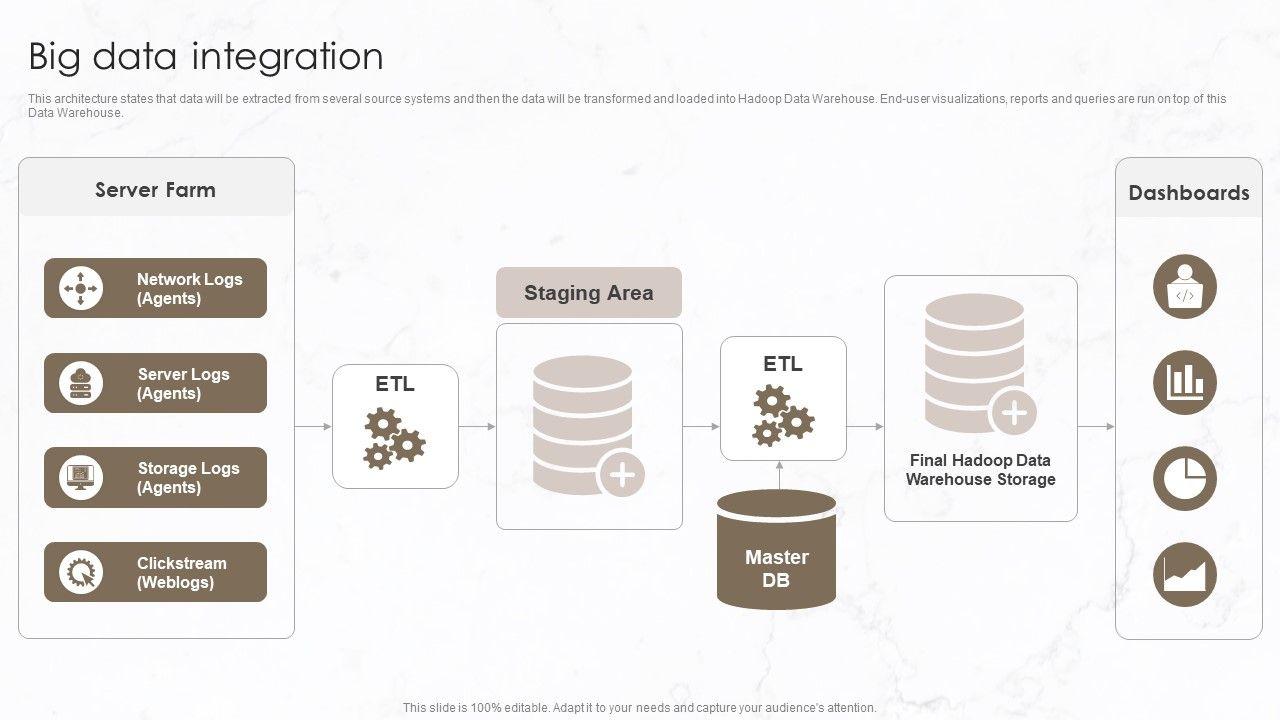 Big data integration

This architecture states that data will be extracted from several source systems and then the data will be transformed and loaded into Hadoop Data Warehouse. End-user visualizations, reports and queries are run on top of this Data Warehouse.

Server Farm

Network Logs (Agents)

Server Logs (Agents)

Storage Logs (Agents)

Clickstream (Weblogs)

ETL

Staging Area

ETL

Master DB

Final Hadoop Data Warehouse Storage

Dashboards

This slide is 100% editable. Adapt it to your needs and capture your audience's attention.